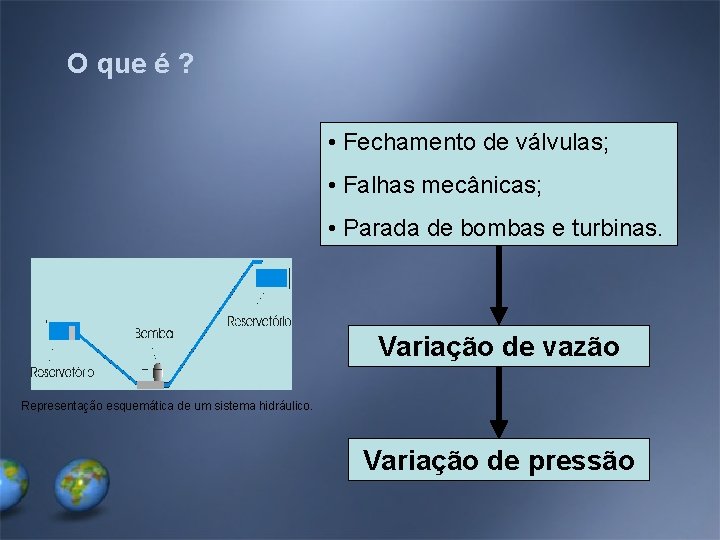 O que é ?

• Fechamento de válvulas;
• Falhas mecânicas;
• Parada de bombas e turbinas.

Variação de vazão

Variação de pressão

Reservatório
Bomba
Reservatório

Representação esquemática de um sistema hidráulico.